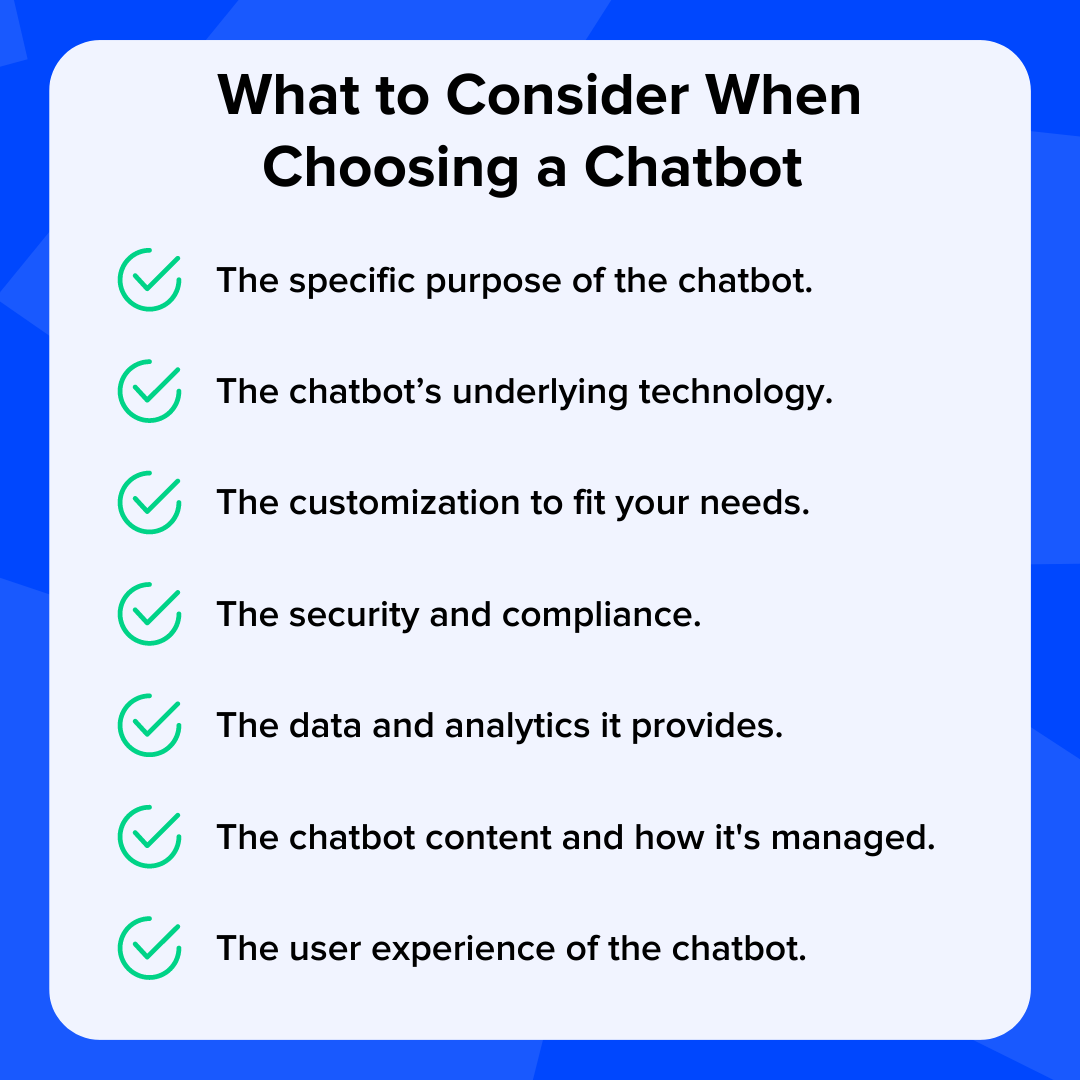 What to Consider When Choosing a Chatbot

The specific purpose of the chatbot.

The chatbot’s underlying technology.

The customization to fit your needs.

The security and compliance.

The data and analytics it provides.

The chatbot content and how it's managed.

The user experience of the chatbot.